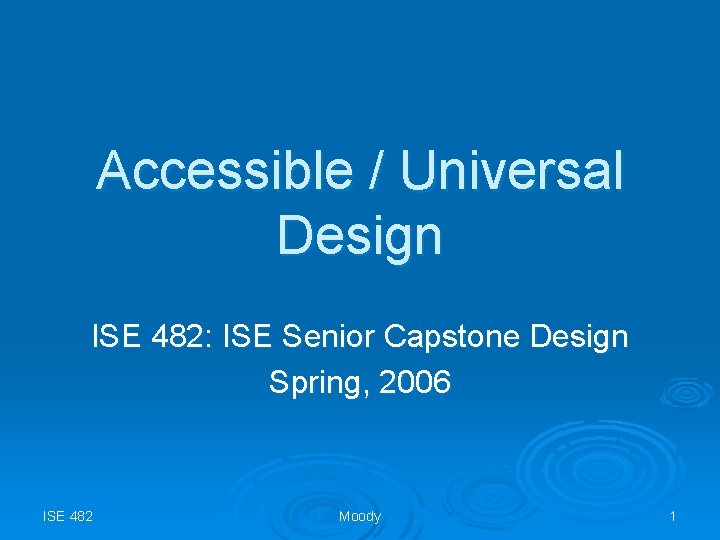 Accessible / Universal Design

ISE 482: ISE Senior Capstone Design
Spring, 2006

ISE 482 Moody 1